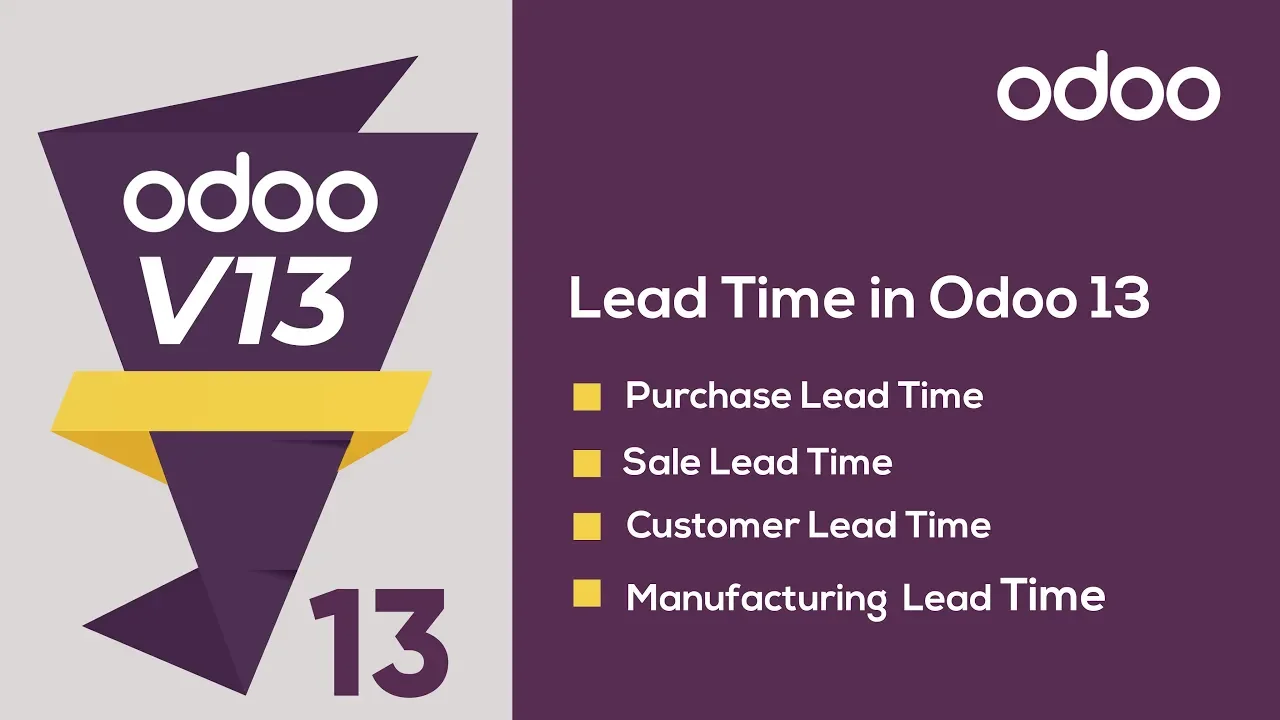 odoo
V13

13

odoo

Lead Time in Odoo 13

Purchase Lead Time
Sale Lead Time
Customer Lead Time
Manufacturing Lead Time